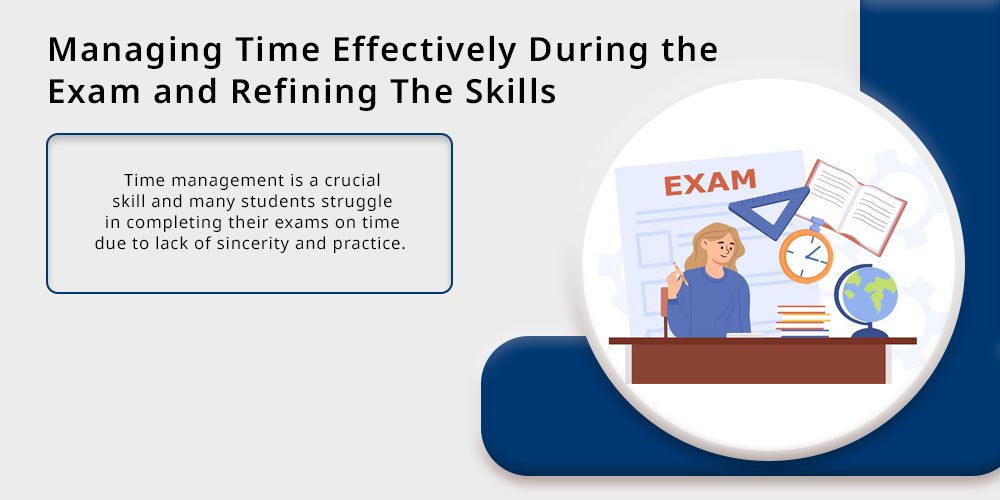 Managing Time Effectively During the Exam and Refining The Skills

Time management is a crucial skill and many students struggle in completing their exams on time due to lack of sincerity and practice.

EXAM